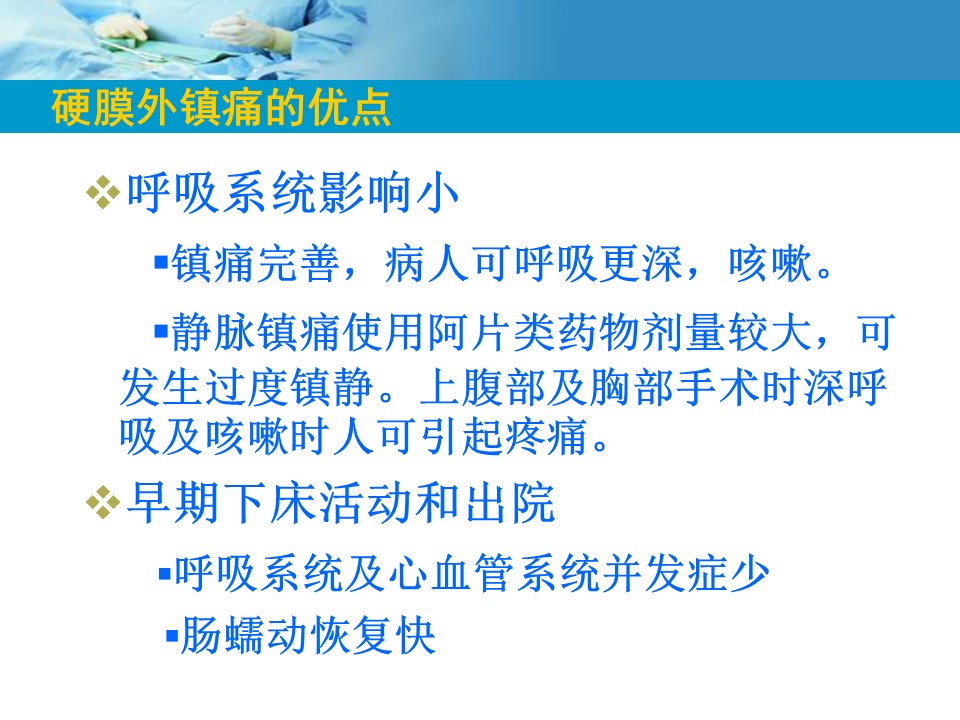 硬膜外镇痛的优点

❖呼吸系统影响小

▪镇痛完善，病人可呼吸更深，咳嗽。

▪静脉镇痛使用阿片类药物剂量较大，可发生过度镇静。上腹部及胸部手术时深呼吸及咳嗽时人可引起疼痛。

❖早期下床活动和出院

▪呼吸系统及心血管系统并发症少

▪肠蠕动恢复快